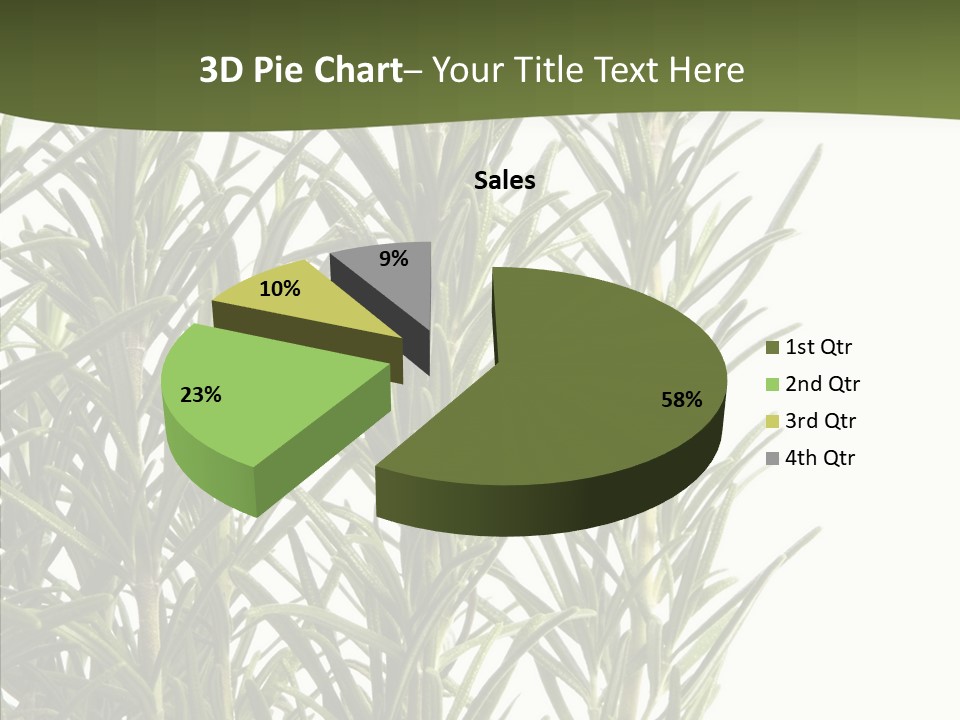 3D Pie Chart– Your Title Text Here

Sales

9%

10%

23%

58%

1st Qtr
2nd Qtr
3rd Qtr
4th Qtr